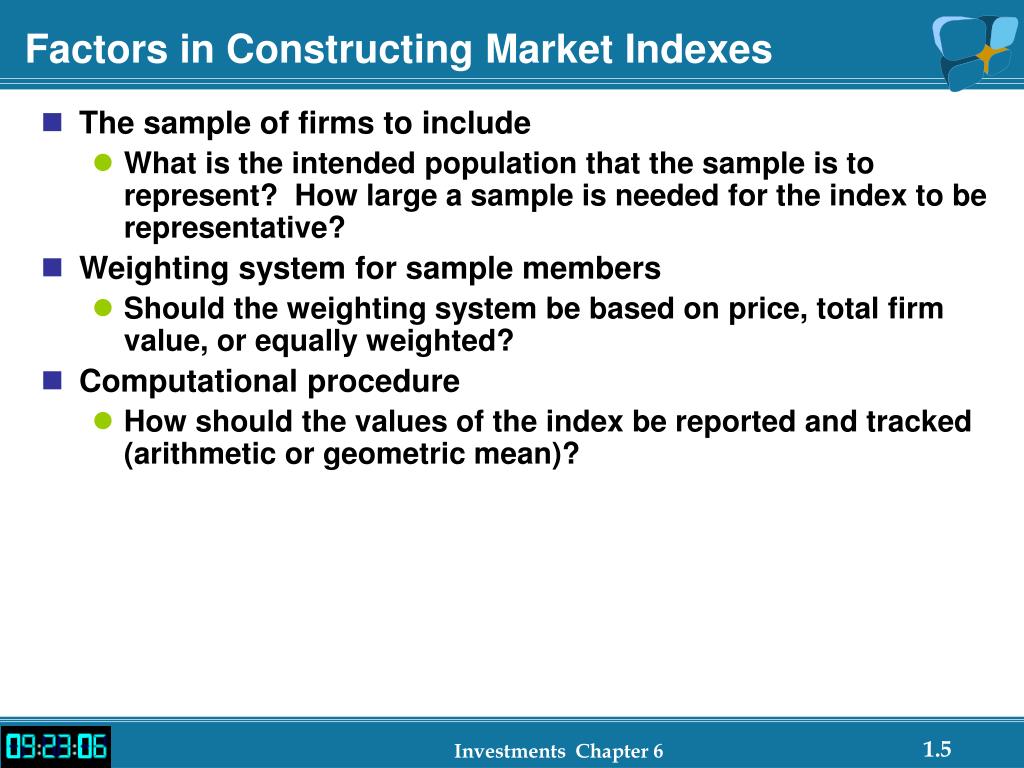 Factors in Constructing Market Indexes

The sample of firms to include

What is the intended population that the sample is to represent? How large a sample is needed for the index to be representative?

Weighting system for sample members

Should the weighting system be based on price, total firm value, or equally weighted?

Computational procedure

How should the values of the index be reported and tracked (arithmetic or geometric mean)?

09:23:06

Investments Chapter 6

1.5